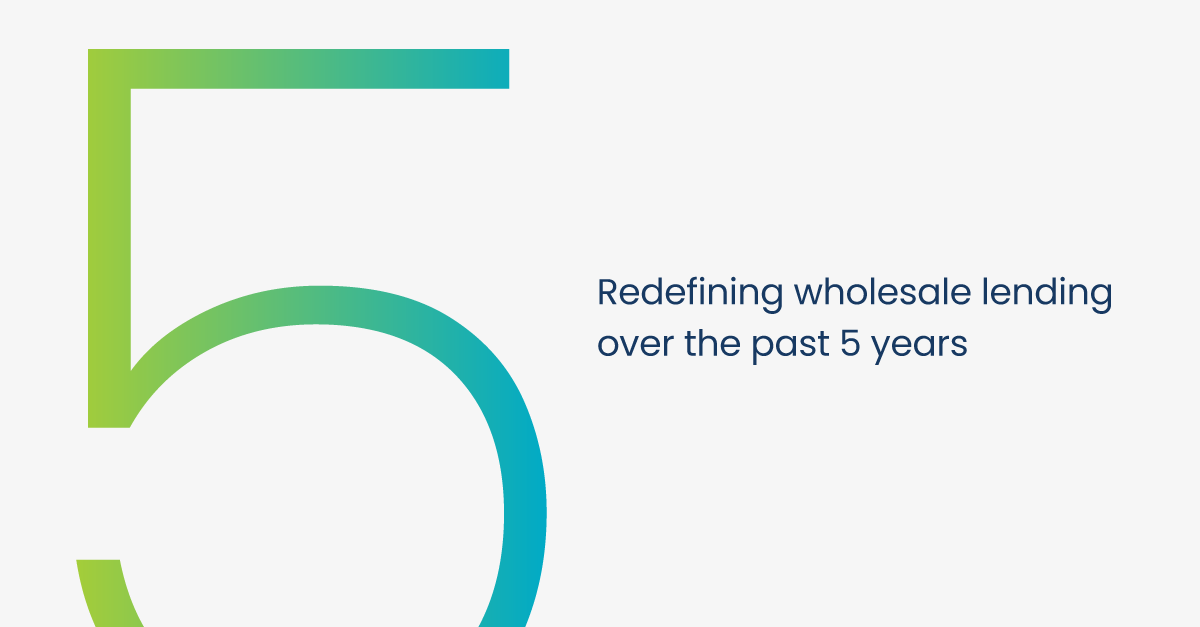 5

Redefining wholesale lending over the past 5 years